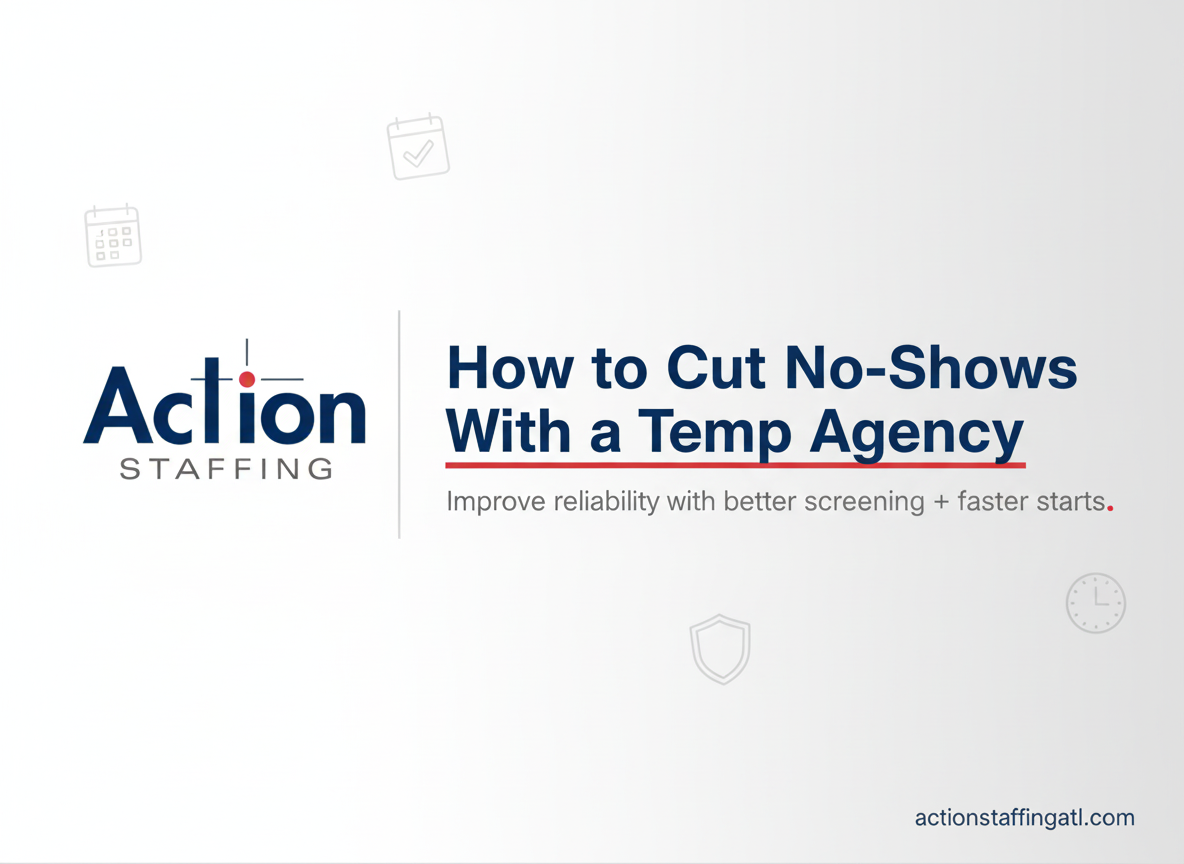 Action
STAFFING

How to Cut No-Shows With a Temp Agency

Improve reliability with better screening + faster starts.

actionstaffingatl.com